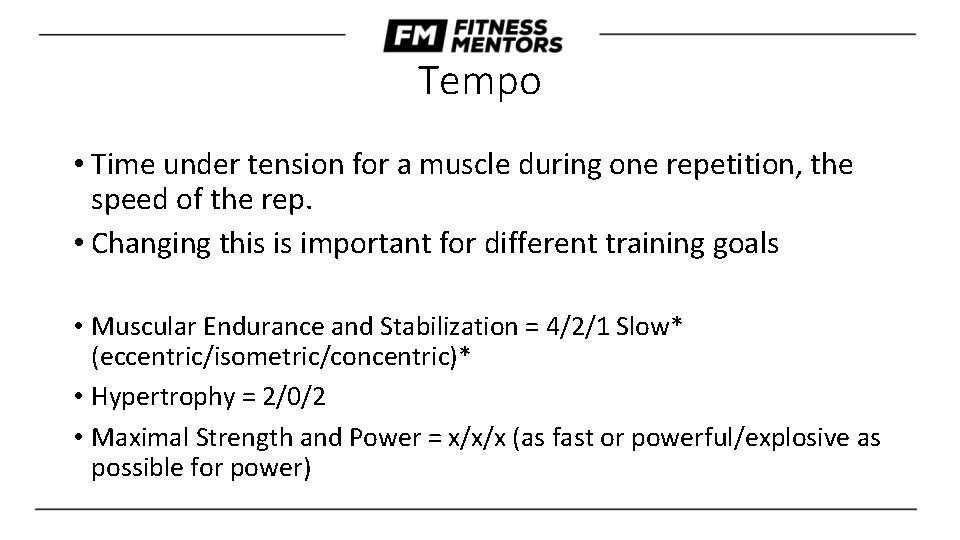 FM FITNESS MENTORS

Tempo

• Time under tension for a muscle during one repetition, the speed of the rep.
• Changing this is important for different training goals

• Muscular Endurance and Stabilization = 4/2/1 Slow* (eccentric/isometric/concentric)*
• Hypertrophy = 2/0/2
• Maximal Strength and Power = x/x/x (as fast or powerful/explosive as possible for power)